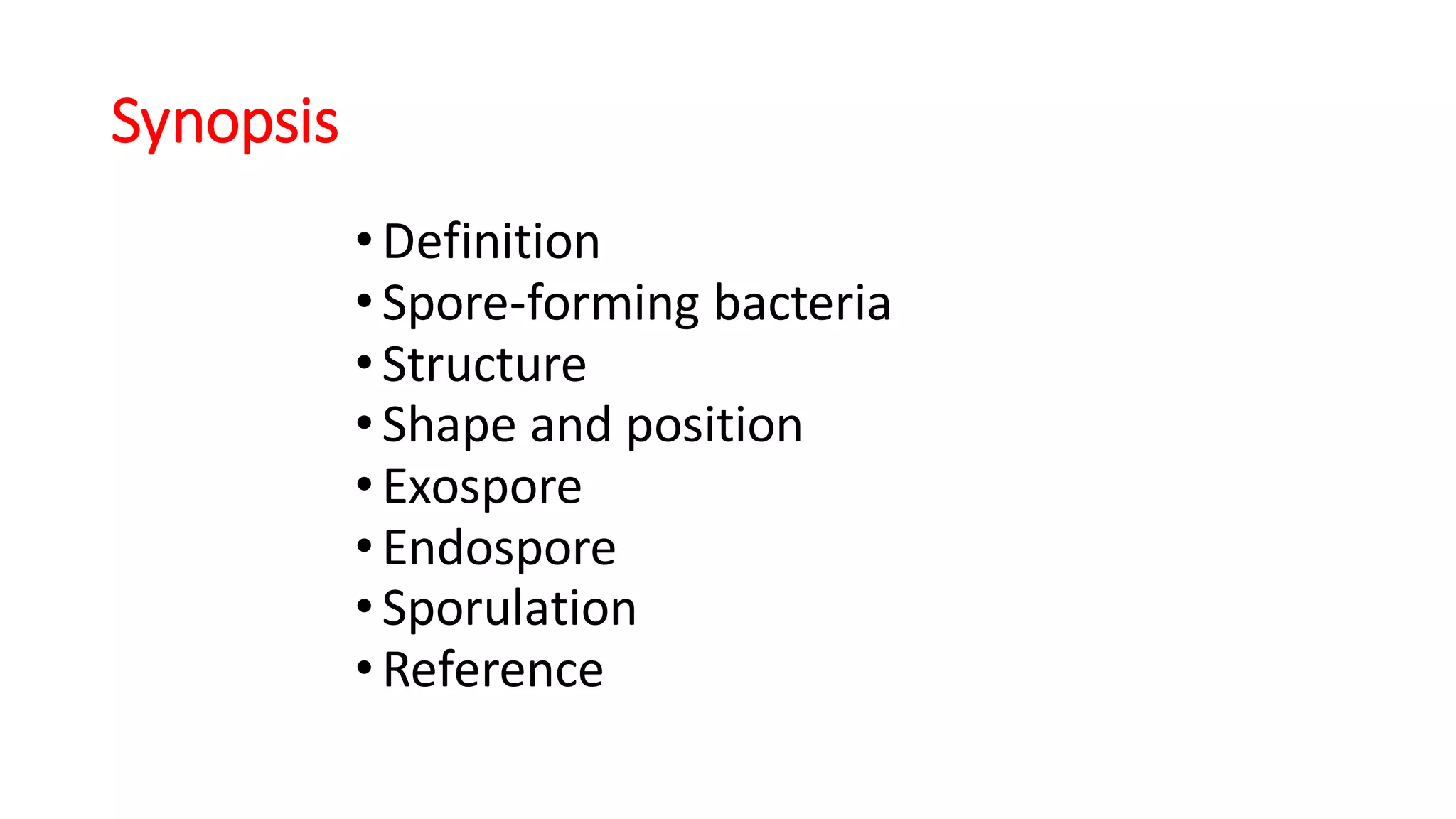 Synopsis

• Definition
• Spore-forming bacteria
• Structure
• Shape and position
• Exospore
• Endospore
• Sporulation
• Reference